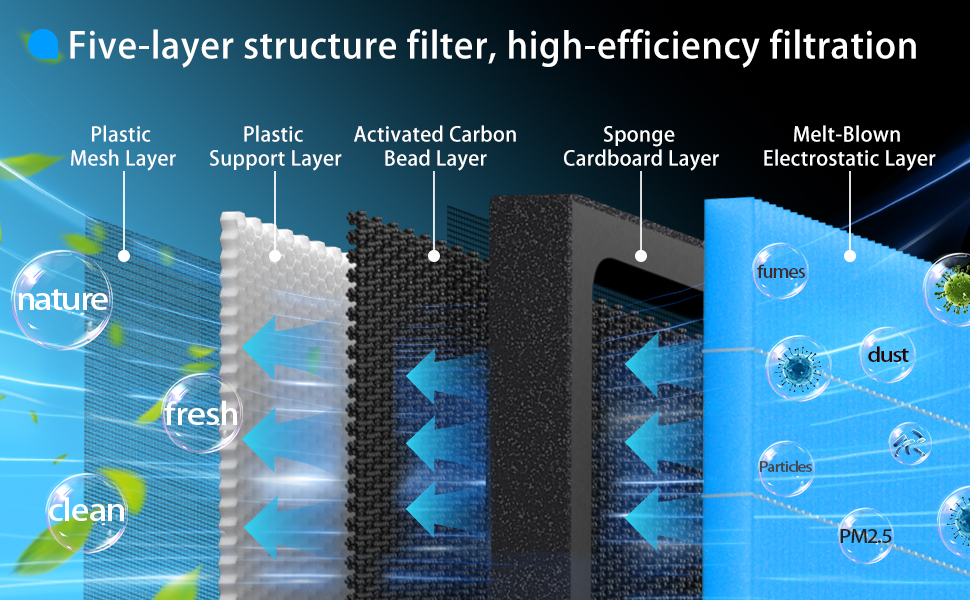 Five-layer structure filter, high-efficiency filtration

Plastic Mesh Layer

Plastic Support Layer

Activated Carbon Bead Layer

Sponge Cardboard Layer

Melt-Blown Electrostatic Layer

nature

fresh

clean

fumes

dust

Particles

PM2.5